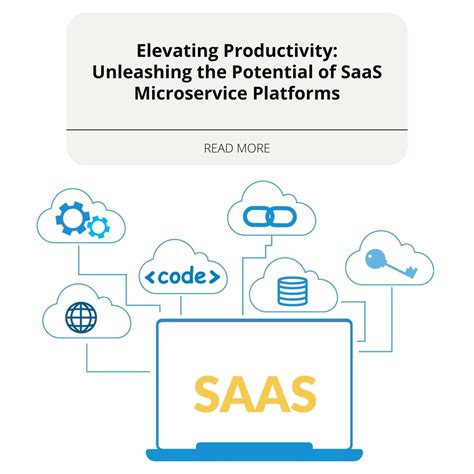 Elevating Productivity: Unleashing the Potential of SaaS Microservice Platforms

READ MORE

<code>

SAAS